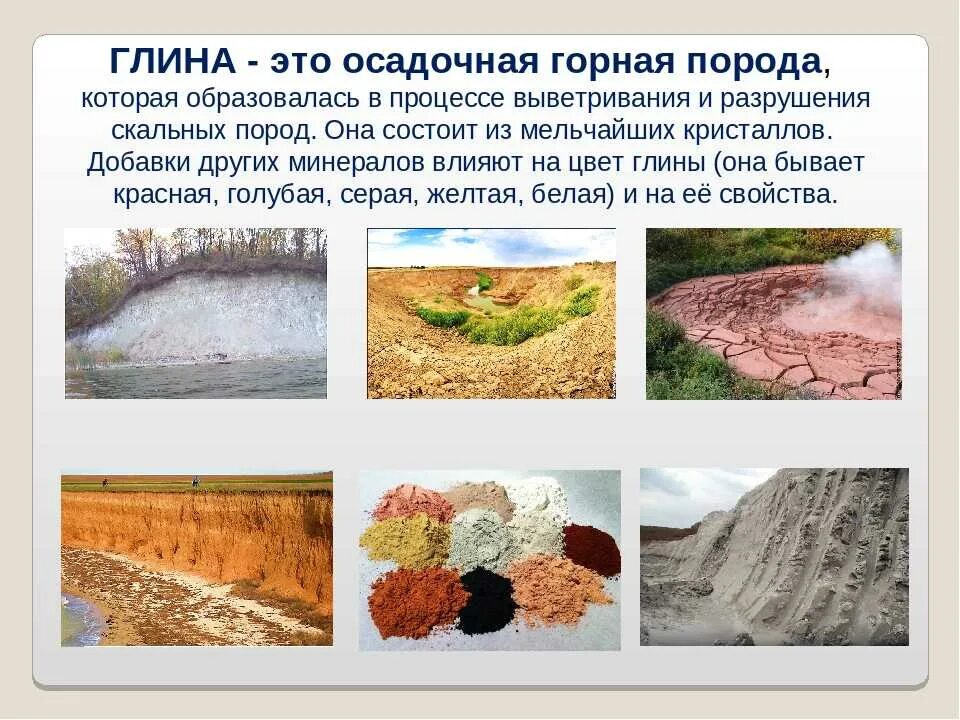 ГЛИНА - это осадочная горная порода, которая образовалась в процессе выветривания и разрушения скальных пород. Она состоит из мельчайших кристаллов. Добавки других минералов влияют на цвет глины (она бывает красная, голубая, серая, желтая, белая) и на её свойства.